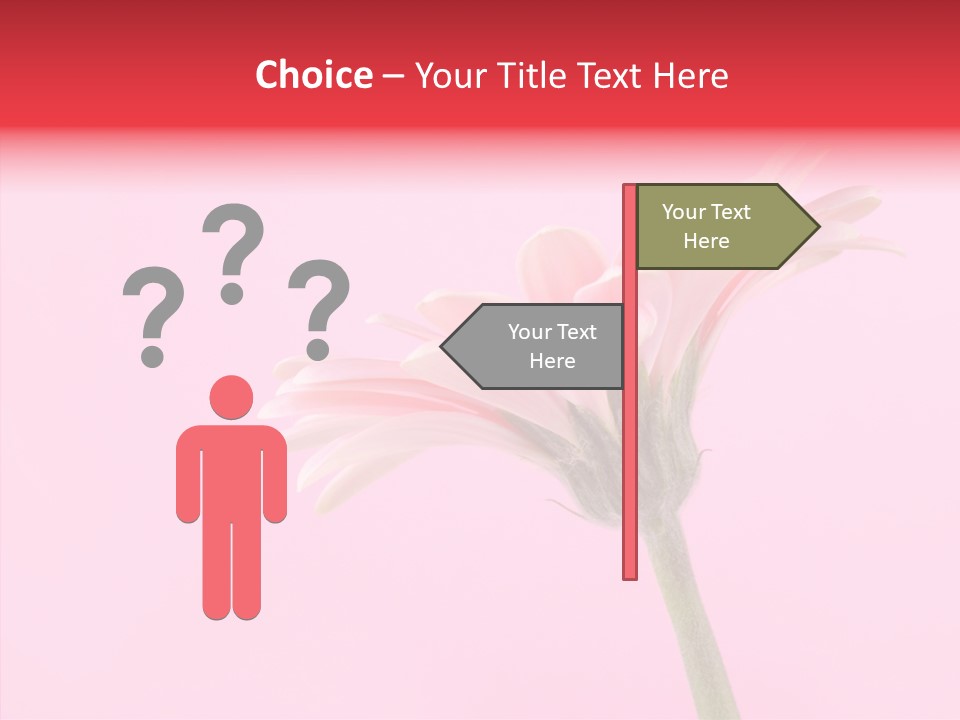 Choice – Your Title Text Here

? ? ?

Your Text Here

Your Text Here